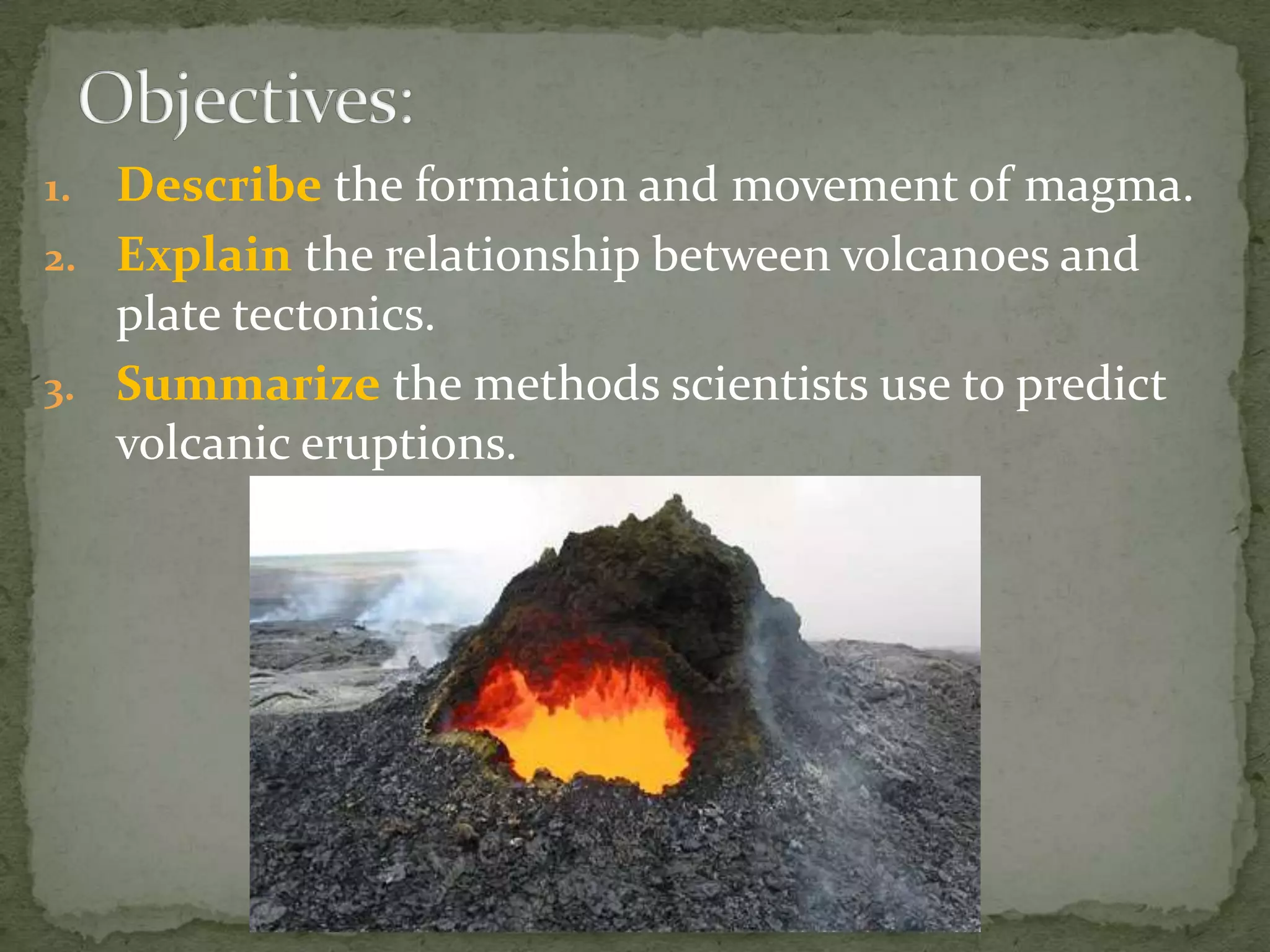 Objectives:

1. Describe the formation and movement of magma.
2. Explain the relationship between volcanoes and plate tectonics.
3. Summarize the methods scientists use to predict volcanic eruptions.